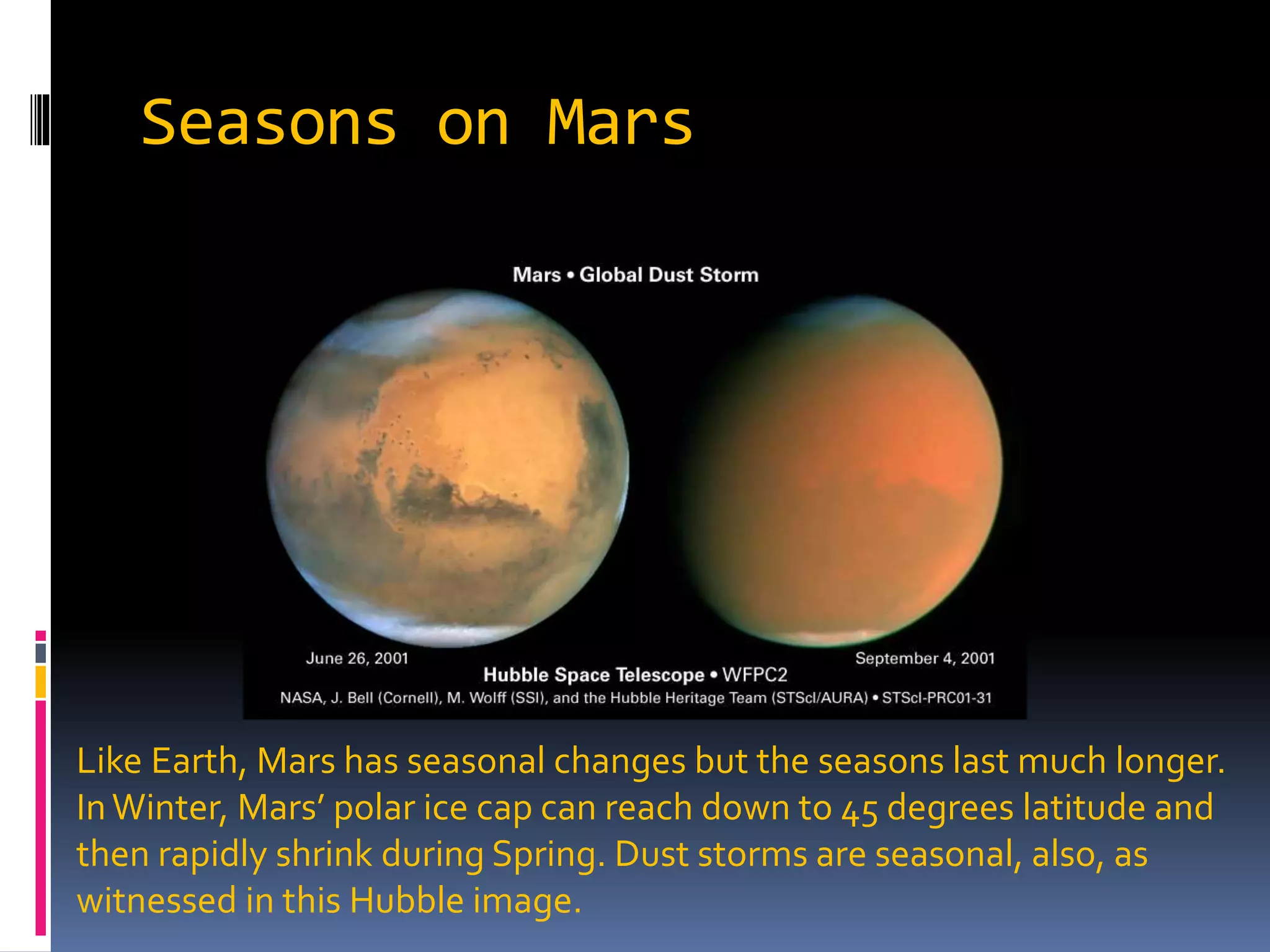 Seasons on Mars

Mars • Global Dust Storm

June 26, 2001

September 4, 2001

Hubble Space Telescope • WFPC2

NASA, J. Bell (Cornell), M. Wolff (SSI), and the Hubble Heritage Team (STScI/AURA) • STScI-PRC01-31

Like Earth, Mars has seasonal changes but the seasons last much longer. In Winter, Mars' polar ice cap can reach down to 45 degrees latitude and then rapidly shrink during Spring. Dust storms are seasonal, also, as witnessed in this Hubble image.